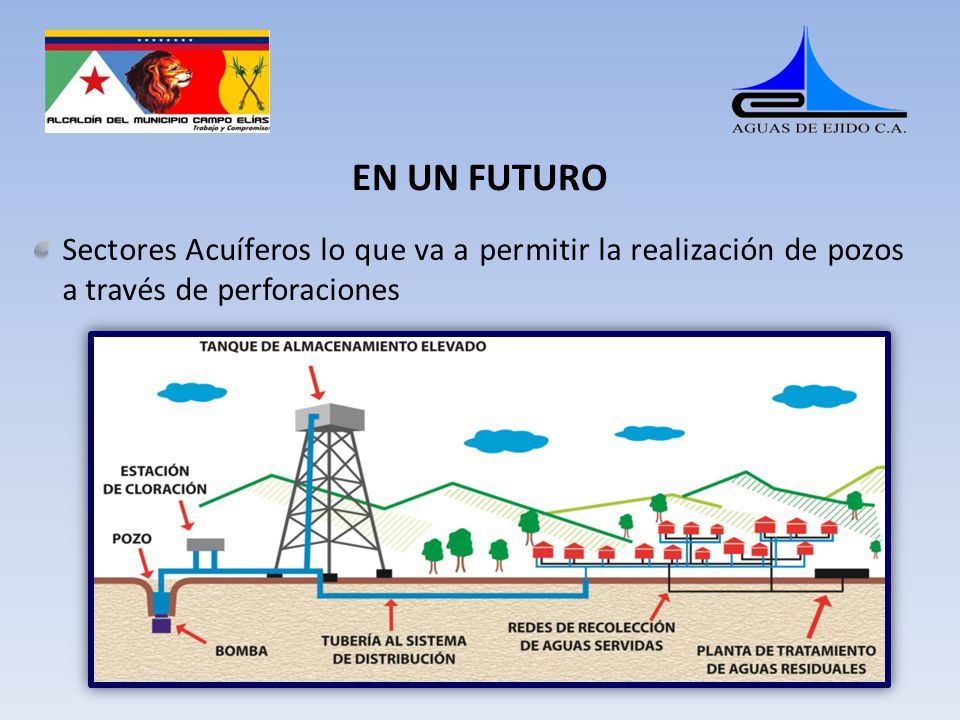 ALCALDÍA DEL MUNICIPIO CAMPO ELÍAS
Trabajo y Compromiso

AGUAS DE EJIDO C.A.

EN UN FUTURO

Sectores Acuíferos lo que va a permitir la realización de pozos a través de perforaciones

TANQUE DE ALMACENAMIENTO ELEVADO

ESTACIÓN DE CLORACIÓN

POZO

BOMBA

TUBERÍA AL SISTEMA DE DISTRIBUCIÓN

REDES DE RECOLECCIÓN DE AGUAS SERVIDAS

PLANTA DE TRATAMIENTO DE AGUAS RESIDUALES